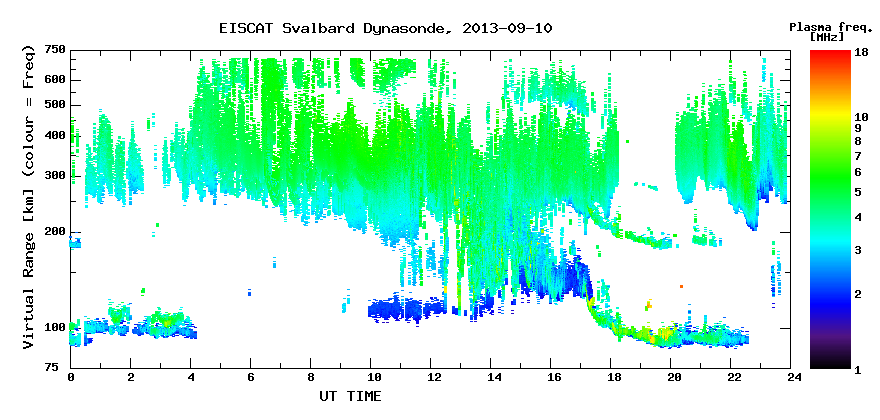 EISCAT Svalbard Dynasonde, 2013-09-10

Plasma freq. [MHz]

Virtual Range [km] (colour = Freq)

750
600
500
400
300
200
100
75

0 2 4 6 8 10 12 14 16 18 20 22 24

UT TIME

18
10
9
8
7
6
5
4
3
2
1